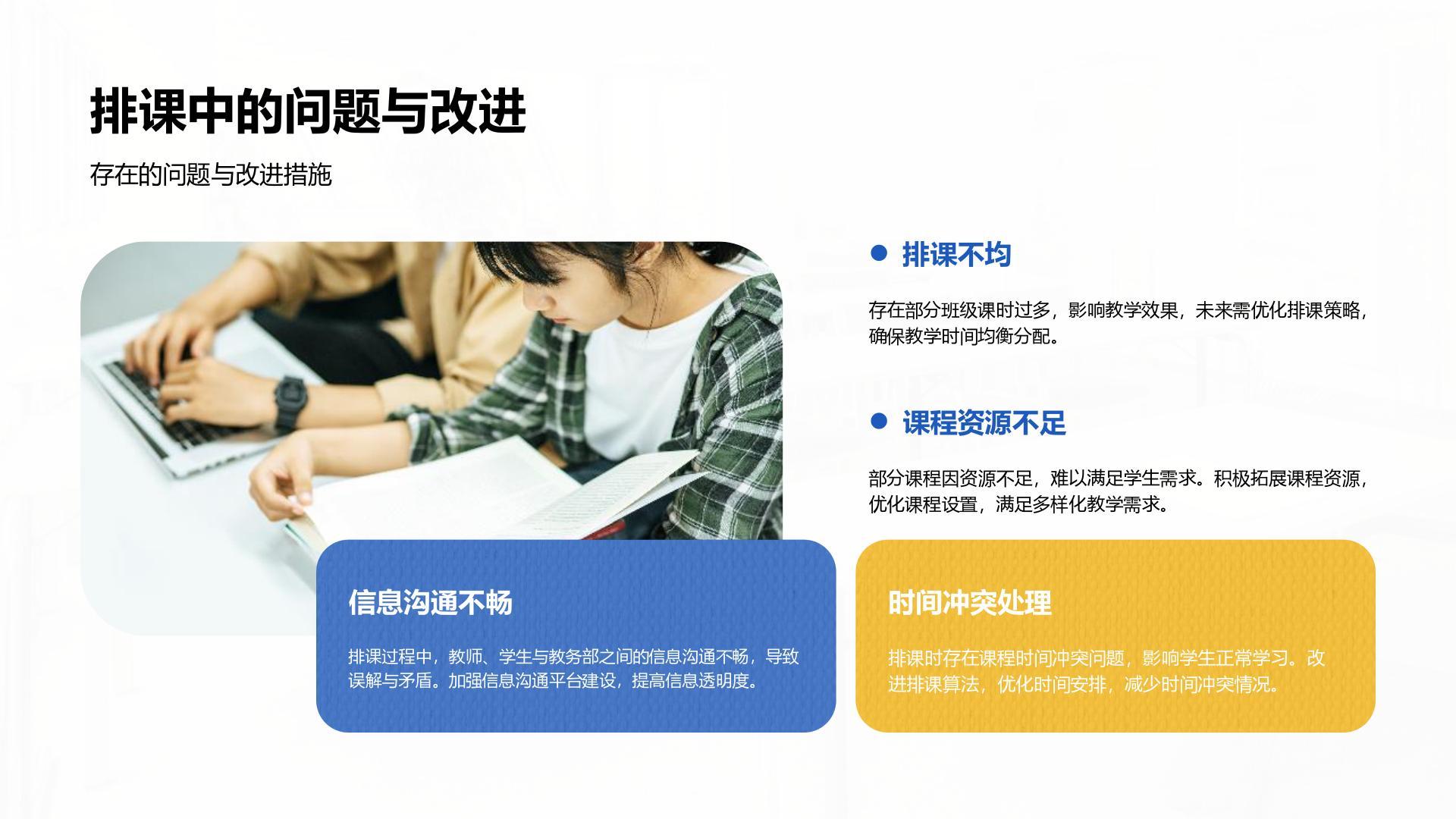 排课中的问题与改进

存在的问题与改进措施

排课不均

存在部分班级课时过多，影响教学效果，未来需优化排课策略，确保教学时间均衡分配。

课程资源不足

部分课程因资源不足，难以满足学生需求。积极拓展课程资源，优化课程设置，满足多样化教学需求。

信息沟通不畅

排课过程中，教师、学生与教务部之间的信息沟通不畅，导致误解与矛盾。加强信息沟通平台建设，提高信息透明度。

时间冲突处理

排课时存在课程时间冲突问题，影响学生正常学习。改进排课算法，优化时间安排，减少时间冲突情况。